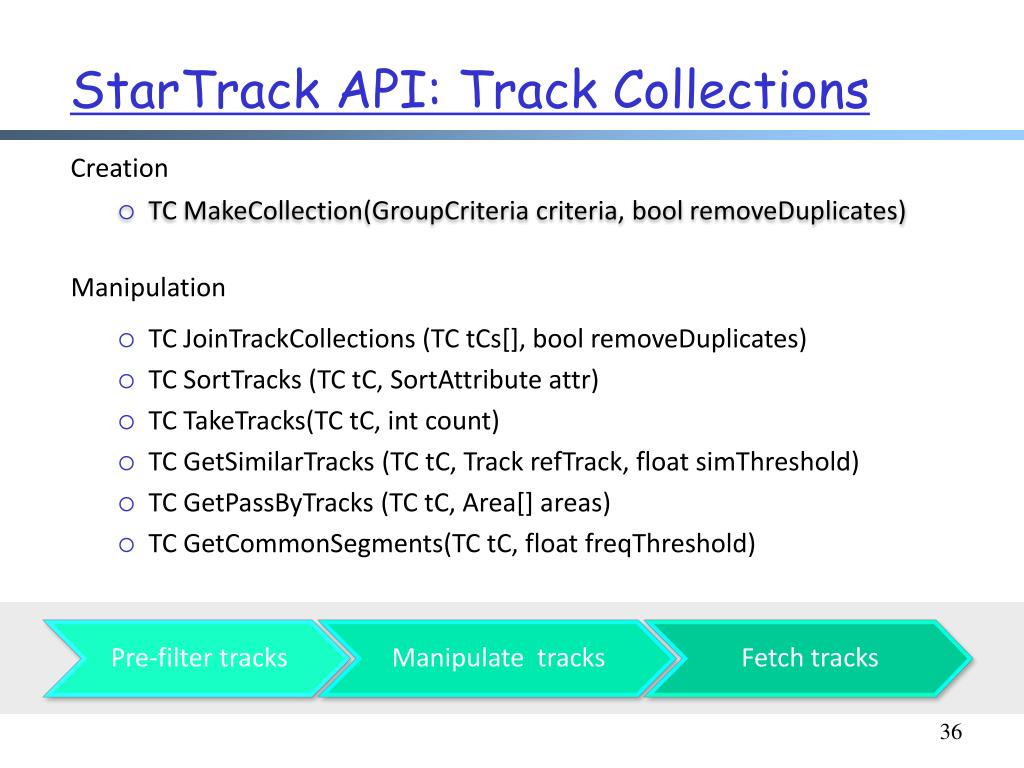 StarTrack API: Track Collections

Creation

○ TC MakeCollection(GroupCriteria criteria, bool removeDuplicates)

Manipulation

○ TC JoinTrackCollections (TC tCs[], bool removeDuplicates)
○ TC SortTracks (TC tC, SortAttribute attr)
○ TC TakeTracks(TC tC, int count)
○ TC GetSimilarTracks (TC tC, Track refTrack, float simThreshold)
○ TC GetPassByTracks (TC tC, Area[] areas)
○ TC GetCommonSegments(TC tC, float freqThreshold)

Pre-filter tracks

Manipulate tracks

Fetch tracks

36